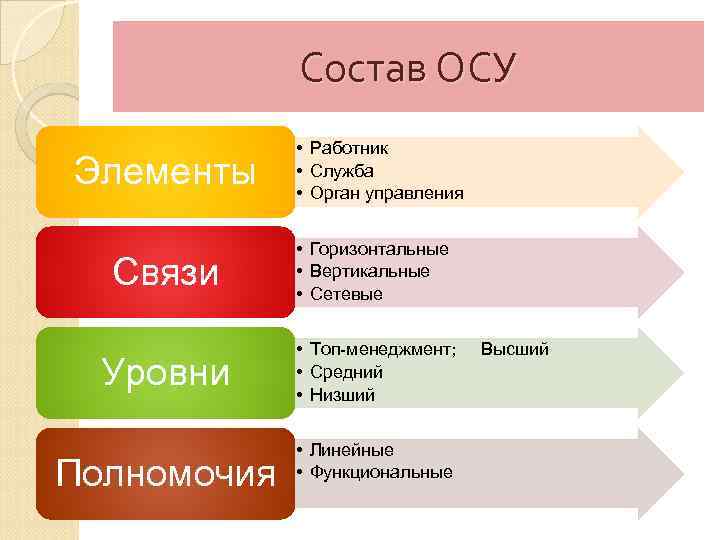 Состав ОСУ

Элементы

• Работник
• Служба
• Орган управления

Связи

• Горизонтальные
• Вертикальные
• Сетевые

Уровни

• Топ-менеджмент; Высший
• Средний
• Низший

Полномочия

• Линейные
• Функциональные